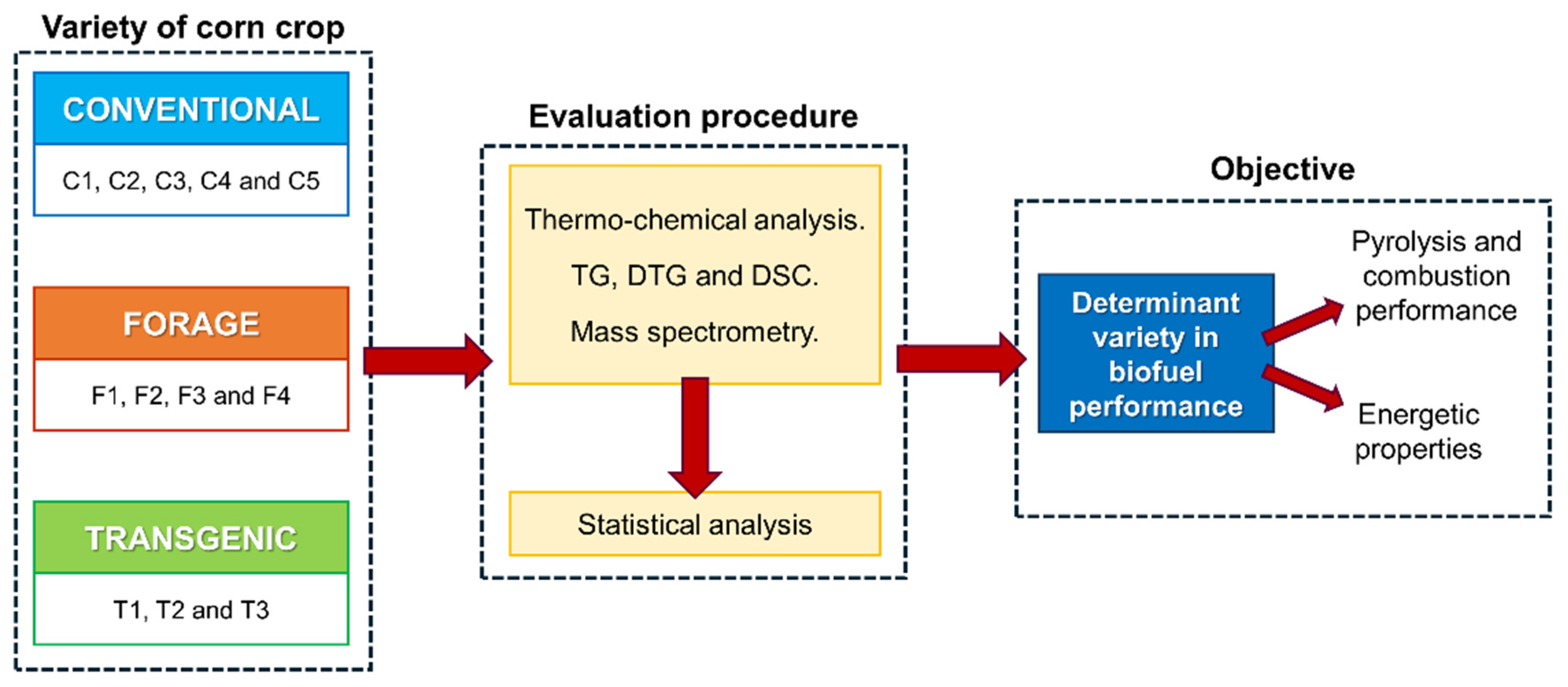 Variety of corn crop

CONVENTIONAL

C1, C2, C3, C4 and C5

FORAGE

F1, F2, F3 and F4

TRANSGENIC

T1, T2 and T3

Evaluation procedure

Thermo-chemical analysis.

TG, DTG and DSC.

Mass spectrometry.

Statistical analysis

Objective

Determinant variety in biofuel performance

Pyrolysis and combustion performance

Energetic properties